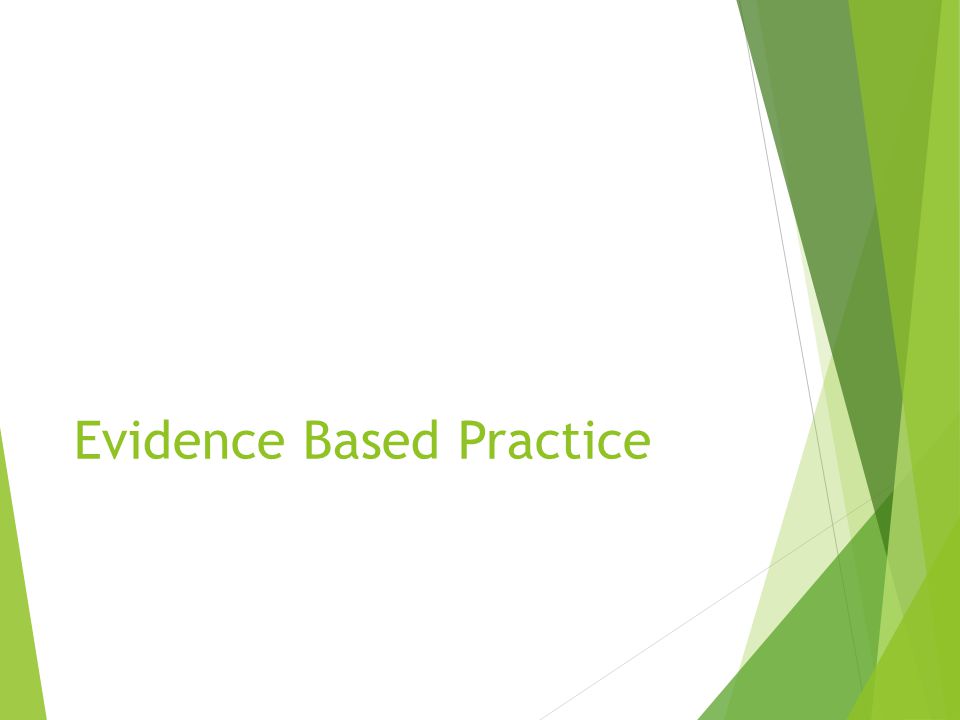 Evidence Based Practice